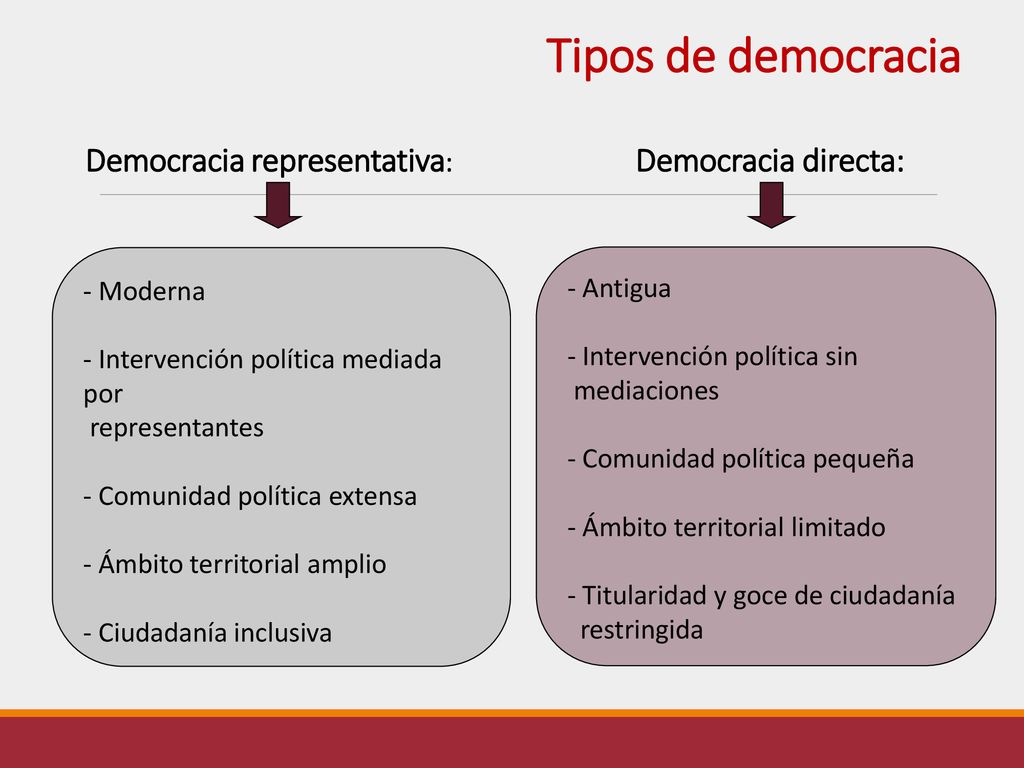 Tipos de democracia

Democracia representativa:

- Moderna

- Intervención política mediada por representantes

- Comunidad política extensa

- Ámbito territorial amplio

- Ciudadanía inclusiva

Democracia directa:

- Antigua

- Intervención política sin mediaciones

- Comunidad política pequeña

- Ámbito territorial limitado

- Titularidad y goce de ciudadanía restringida